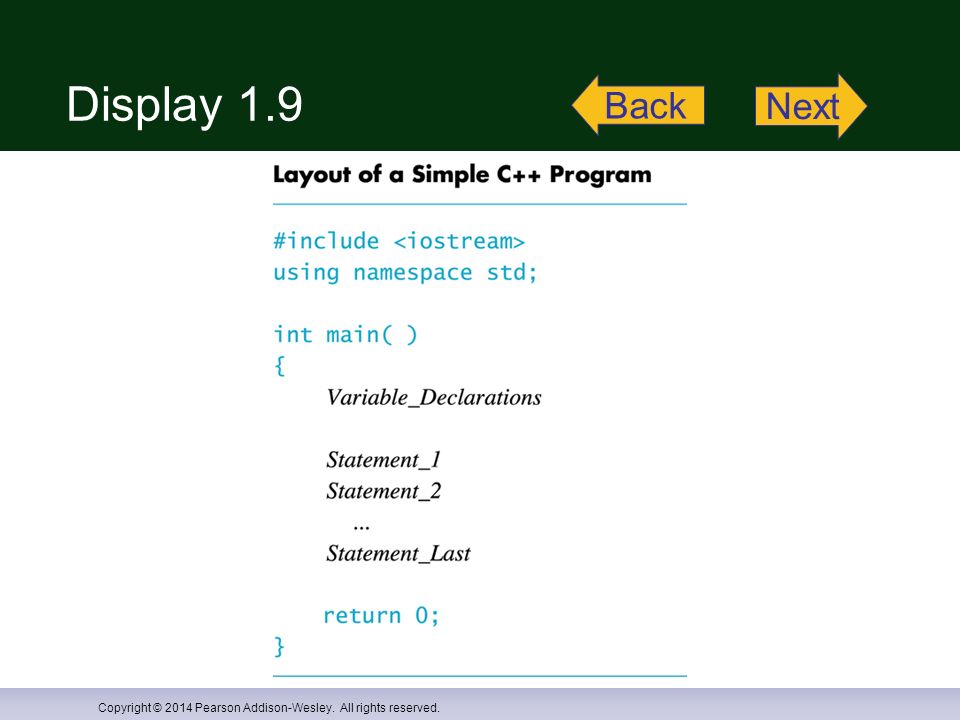 Display 1.9

Back

Next

Layout of a Simple C++ Program

#include <iostream>
using namespace std;

int main( )
{
Variable_Declarations

Statement_1
Statement_2
...
Statement_Last

return 0;
}

Copyright © 2014 Pearson Addison-Wesley. All rights reserved.